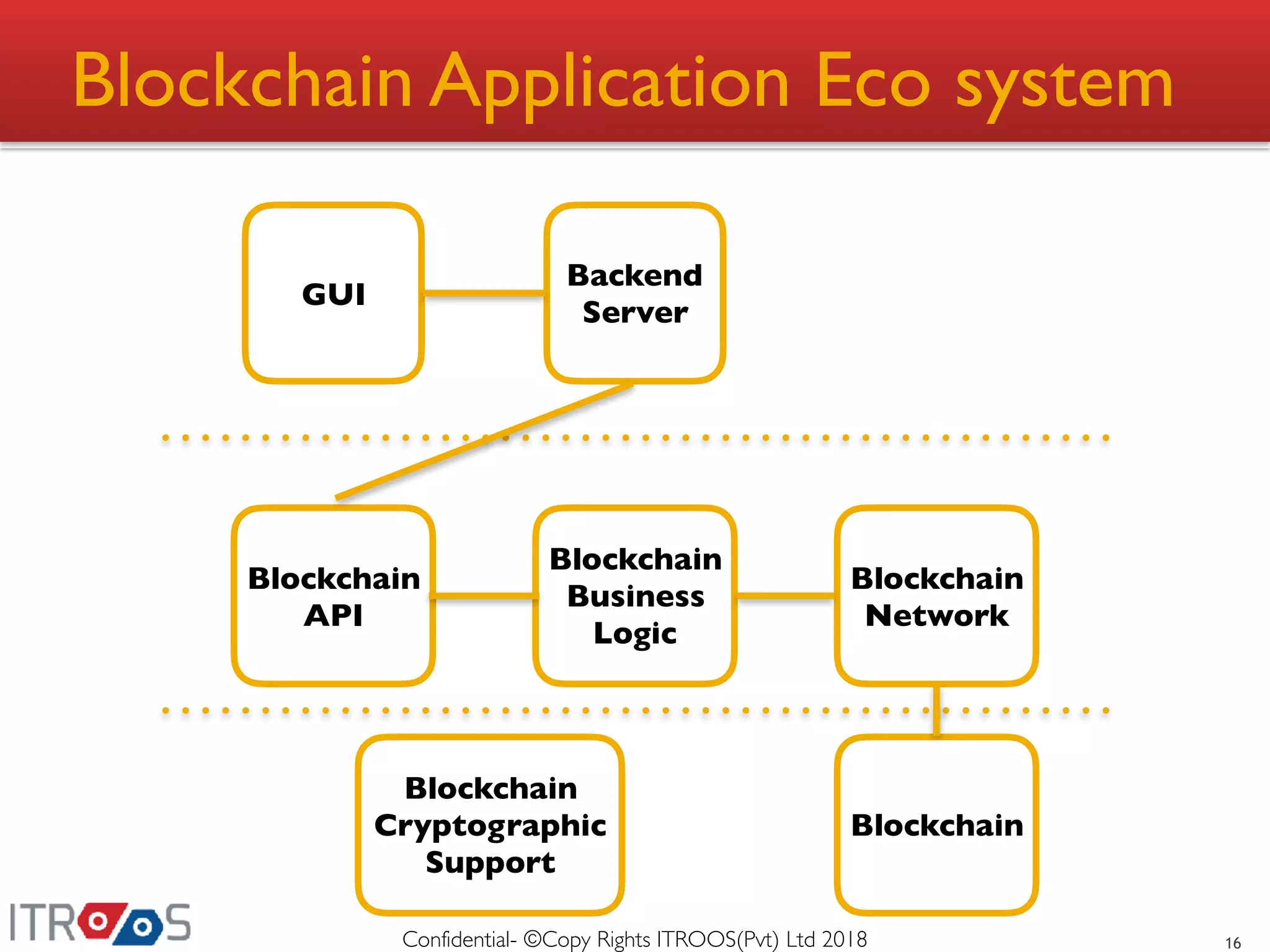 Blockchain Application Eco system

GUI

Backend Server

Blockchain API

Blockchain Business Logic

Blockchain Network

Blockchain Cryptographic Support

Blockchain

ITROOS

Confidential- ©Copy Rights ITROOS(Pvt) Ltd 2018

16